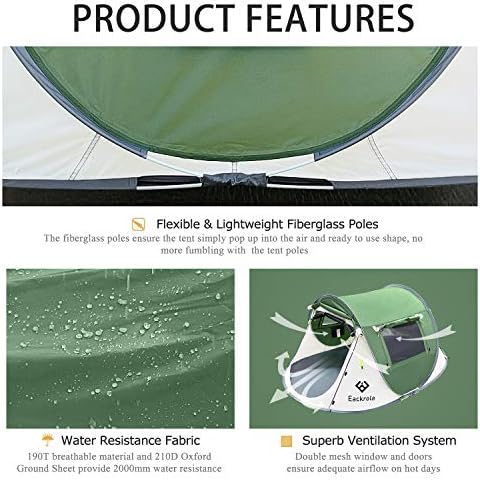 PRODUCT FEATURES

Flexible & Lightweight Fiberglass Poles

The fiberglass poles ensure the tent simply pop up into the air and ready to use shape, no more fumbling with the tent poles

Eackrola

Water Resistance Fabric

190T breathable material and 210D Oxford Ground Sheet provide 2000mm water resistance

Superb Ventilation System

Double mesh window and doors ensure adequate airflow on hot days